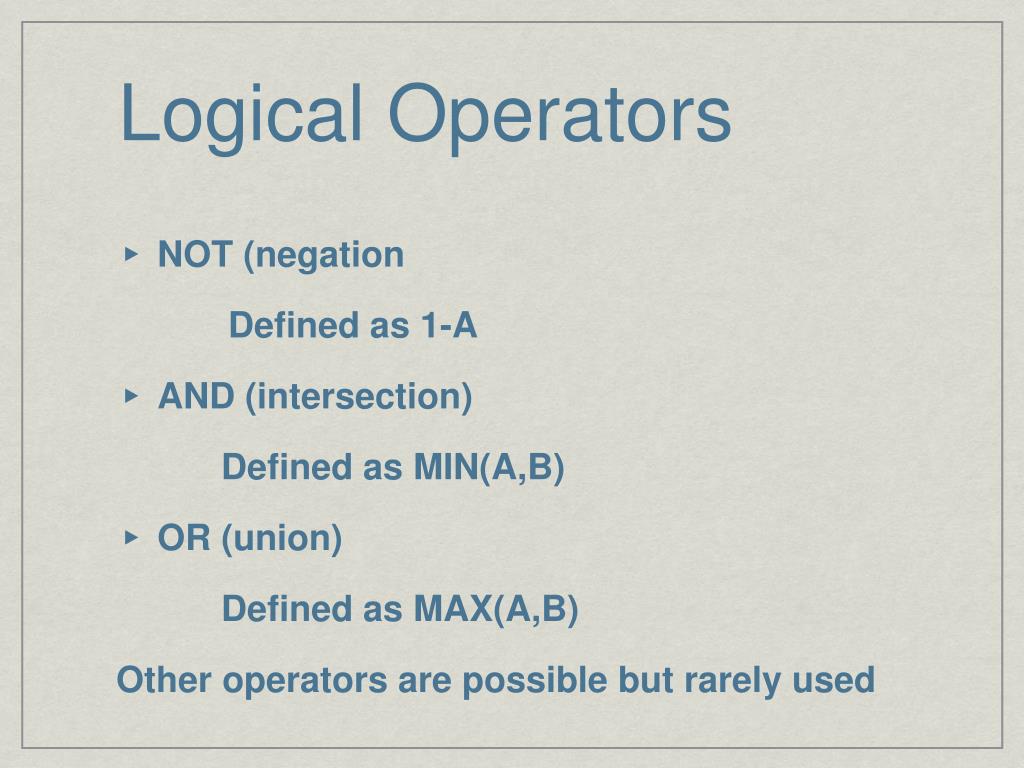 Logical Operators

‣ NOT (negation

Defined as 1-A

‣ AND (intersection)

Defined as MIN(A,B)

‣ OR (union)

Defined as MAX(A,B)

Other operators are possible but rarely used